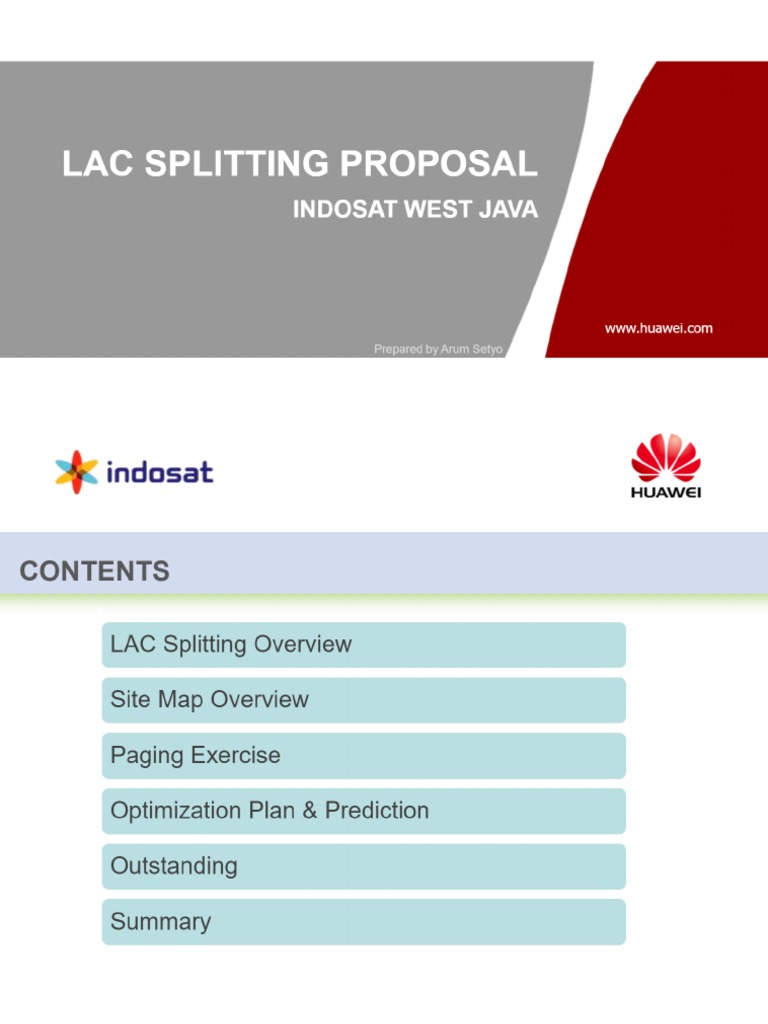 LAC SPLITTING PROPOSAL

INDOSAT WEST JAVA

www.huawei.com

Prepared by Arum Setyo

indosat

HUAWEI

CONTENTS

LAC Splitting Overview

Site Map Overview

Paging Exercise

Optimization Plan & Prediction

Outstanding

Summary